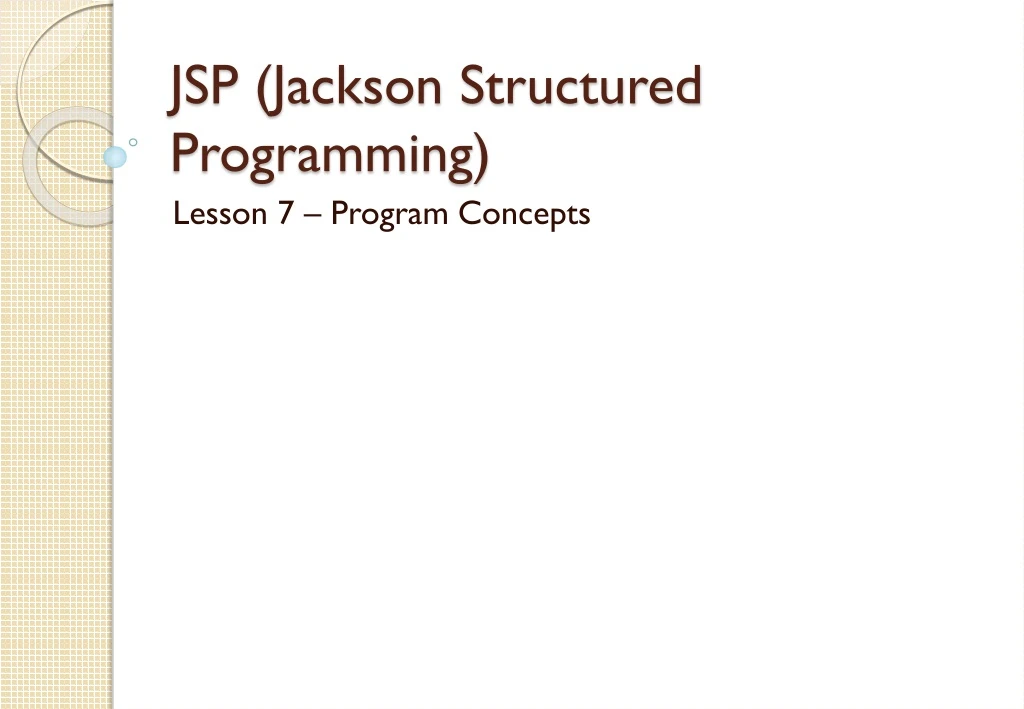 JSP (Jackson Structured Programming)

Lesson 7 – Program Concepts